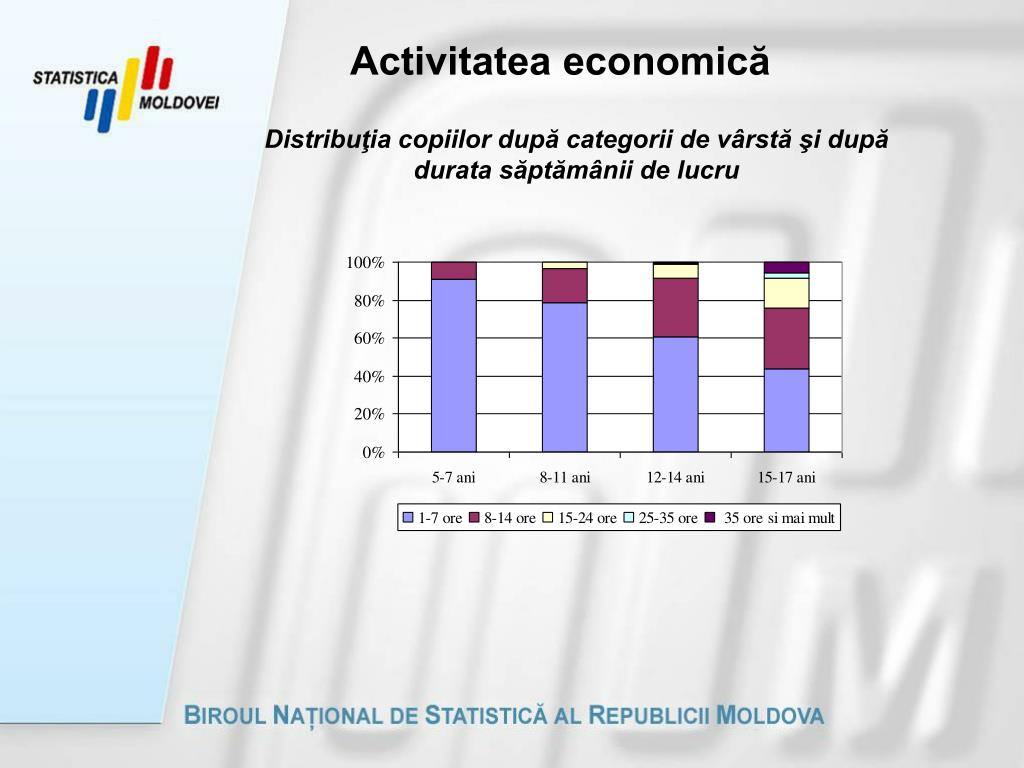 STATISTICA MOLDOVEI

Activitatea economică

Distribuţia copiilor după categorii de vârstă şi după durata săptămânii de lucru

100%
80%
60%
40%
20%
0%

5-7 ani
8-11 ani
12-14 ani
15-17 ani

1-7 ore
8-14 ore
15-24 ore
25-35 ore
35 ore si mai mult

BIROUL NAȚIONAL DE STATISTICĂ AL REPUBLICII MOLDOVA